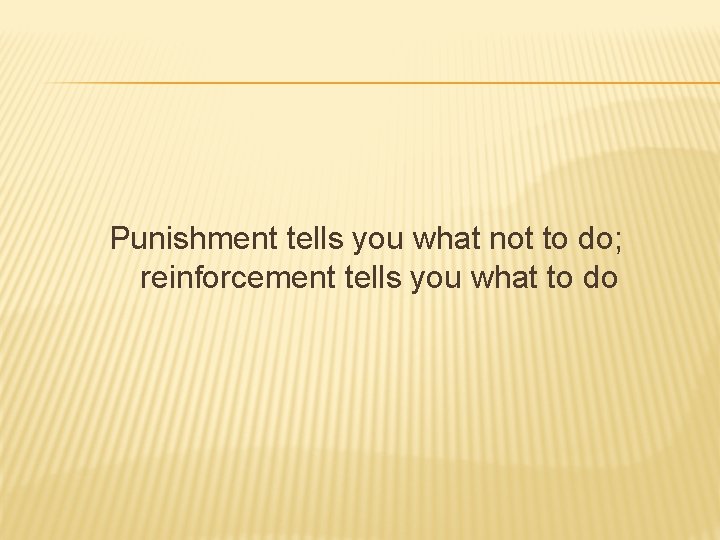 Punishment tells you what not to do; reinforcement tells you what to do